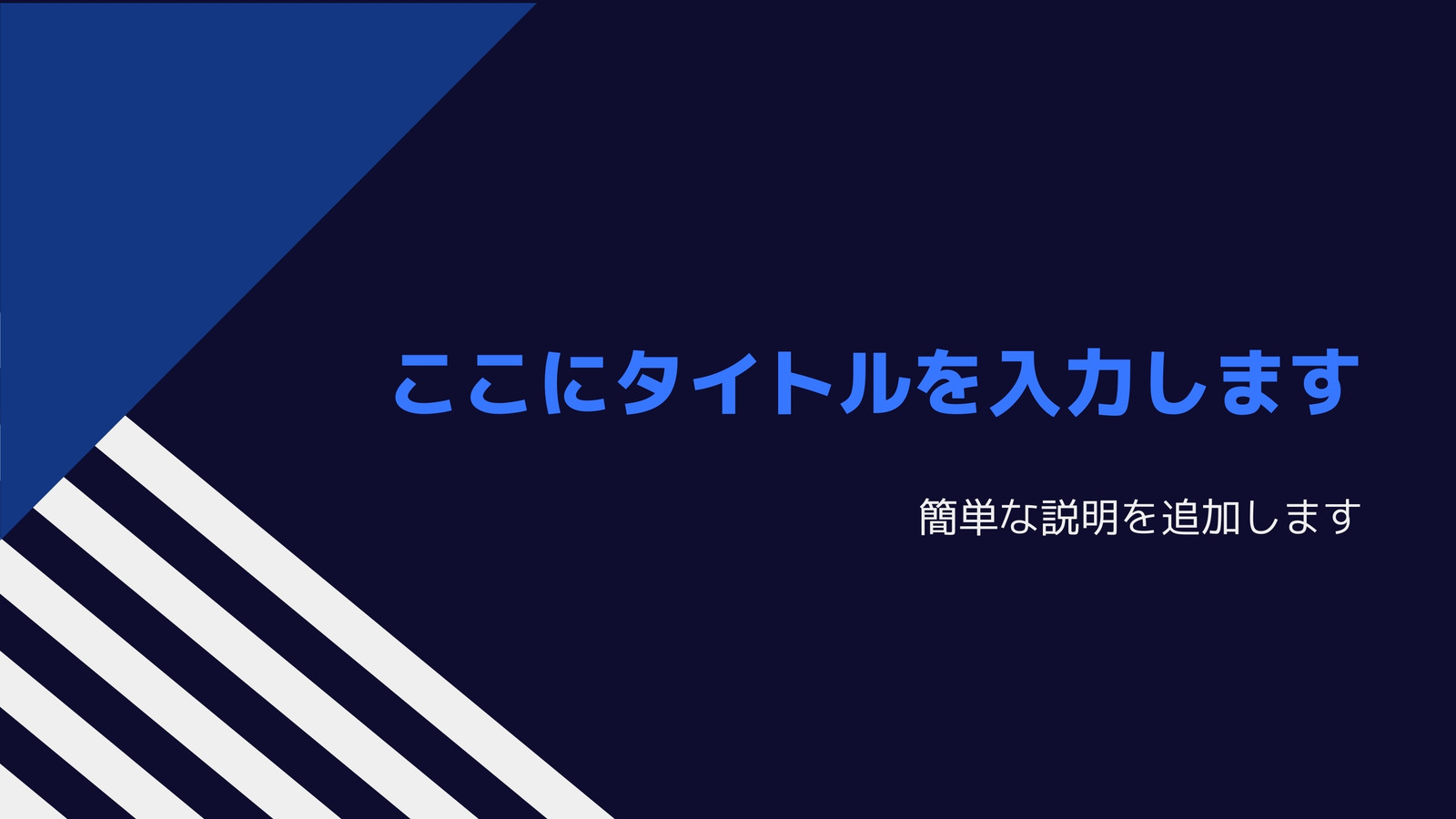 ここにタイトルを入力します

簡単な説明を追加します